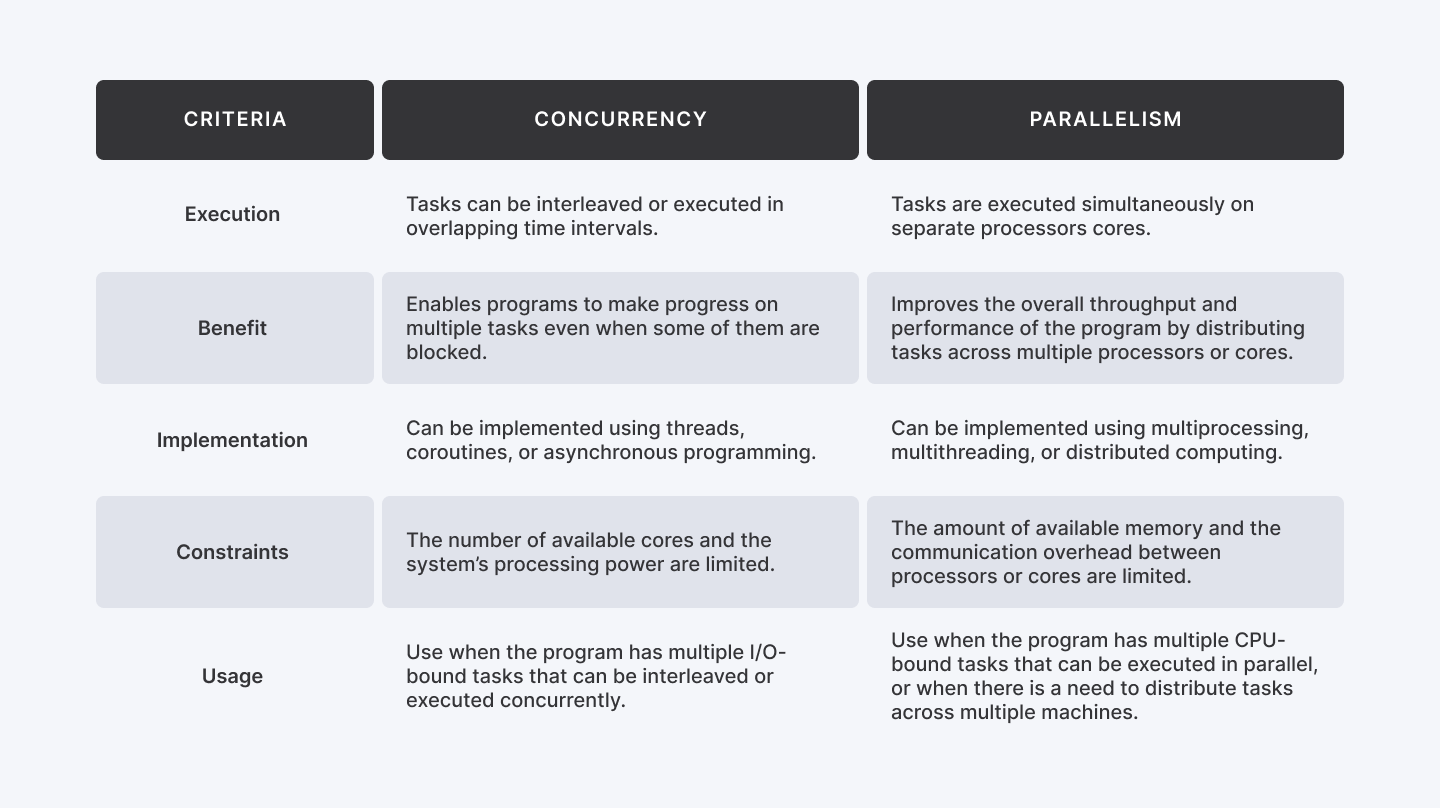 | CRITERIA | CONCURRENCY | PARALLELISM |
|---|---|---|
| Execution | Tasks can be interleaved or executed in overlapping time intervals. | Tasks are executed simultaneously on separate processors cores. |
| Benefit | Enables programs to make progress on multiple tasks even when some of them are blocked. | Improves the overall throughput and performance of the program by distributing tasks across multiple processors or cores. |
| Implementation | Can be implemented using threads, coroutines, or asynchronous programming. | Can be implemented using multiprocessing, multithreading, or distributed computing. |
| Constraints | The number of available cores and the system's processing power are limited. | The amount of available memory and the communication overhead between processors or cores are limited. |
| Usage | Use when the program has multiple I/O-bound tasks that can be interleaved or executed concurrently. | Use when the program has multiple CPU-bound tasks that can be executed in parallel, or when there is a need to distribute tasks across multiple machines. |